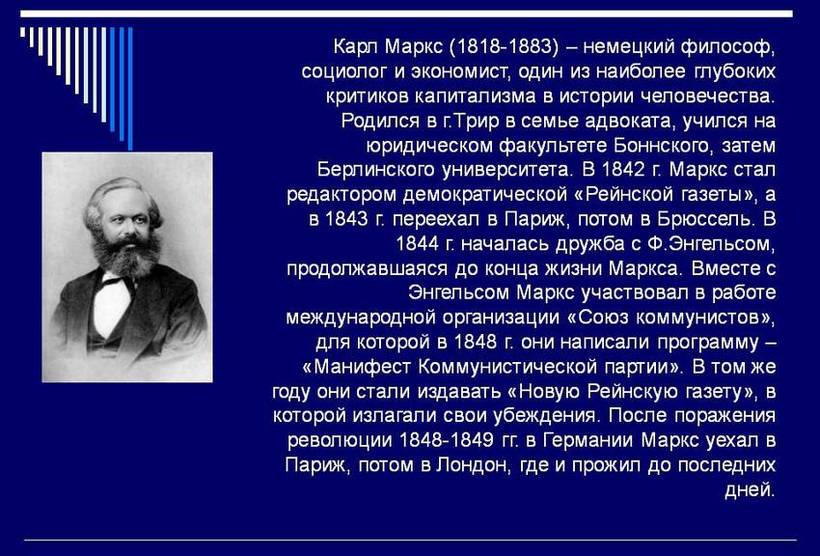 Карл Маркс (1818-1883) – немецкий философ, социолог и экономист, один из наиболее глубоких критиков капитализма в истории человечества. Родился в г.Трир в семье адвоката, учился на юридическом факультете Боннского, затем Берлинского университета. В 1842 г. Маркс стал редактором демократической «Рейнской газеты», а в 1843 г. переехал в Париж, потом в Брюссель. В 1844 г. началась дружба с Ф.Энгельсом, продолжавшаяся до конца жизни Маркса. Вместе с Энгельсом Маркс участвовал в работе международной организации «Союз коммунистов», для которой в 1848 г. они написали программу – «Манифест Коммунистической партии». В том же году они стали издавать «Новую Рейнскую газету», в которой излагали свои убеждения. После поражения революции 1848-1849 гг. в Германии Маркс уехал в Париж, потом в Лондон, где и прожил до последних дней.